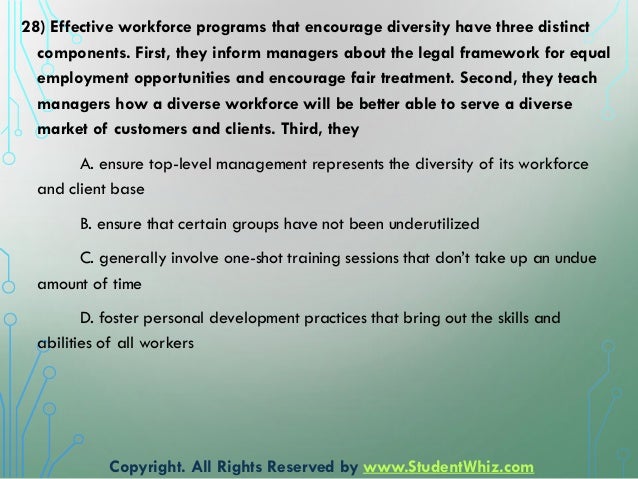 28) Effective workforce programs that encourage diversity have three distinct components. First, they inform managers about the legal framework for equal employment opportunities and encourage fair treatment. Second, they teach managers how a diverse workforce will be better able to serve a diverse market of customers and clients. Third, they

A. ensure top-level management represents the diversity of its workforce and client base

B. ensure that certain groups have not been underutilized

C. generally involve one-shot training sessions that don't take up an undue amount of time

D. foster personal development practices that bring out the skills and abilities of all workers

Copyright. All Rights Reserved by www.StudentWhiz.com